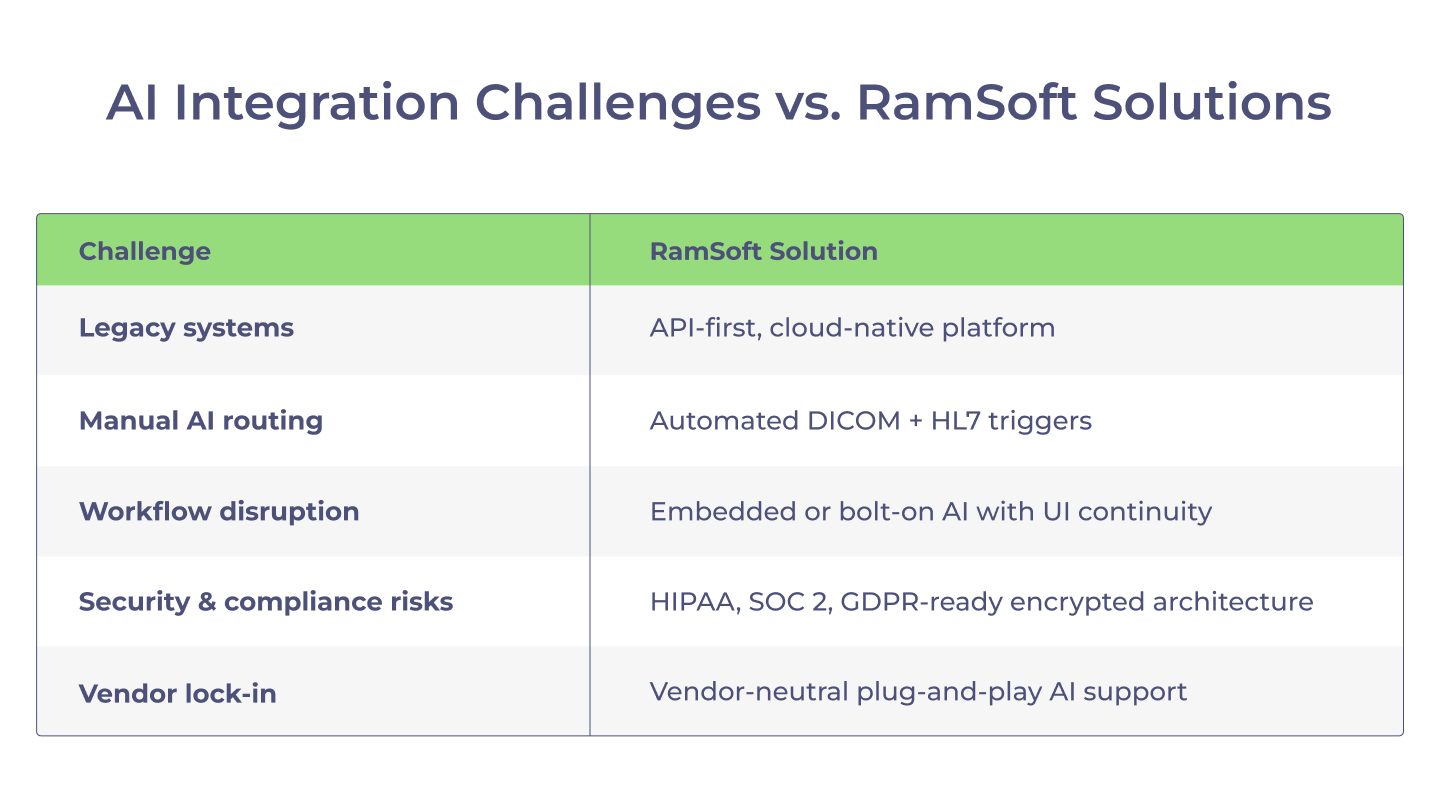 AI Integration Challenges vs. RamSoft Solutions

| Challenge | RamSoft Solution |
|---|---|
| Legacy systems | API-first, cloud-native platform |
| Manual AI routing | Automated DICOM + HL7 triggers |
| Workflow disruption | Embedded or bolt-on AI with UI continuity |
| Security & compliance risks | HIPAA, SOC 2, GDPR-ready encrypted architecture |
| Vendor lock-in | Vendor-neutral plug-and-play AI support |